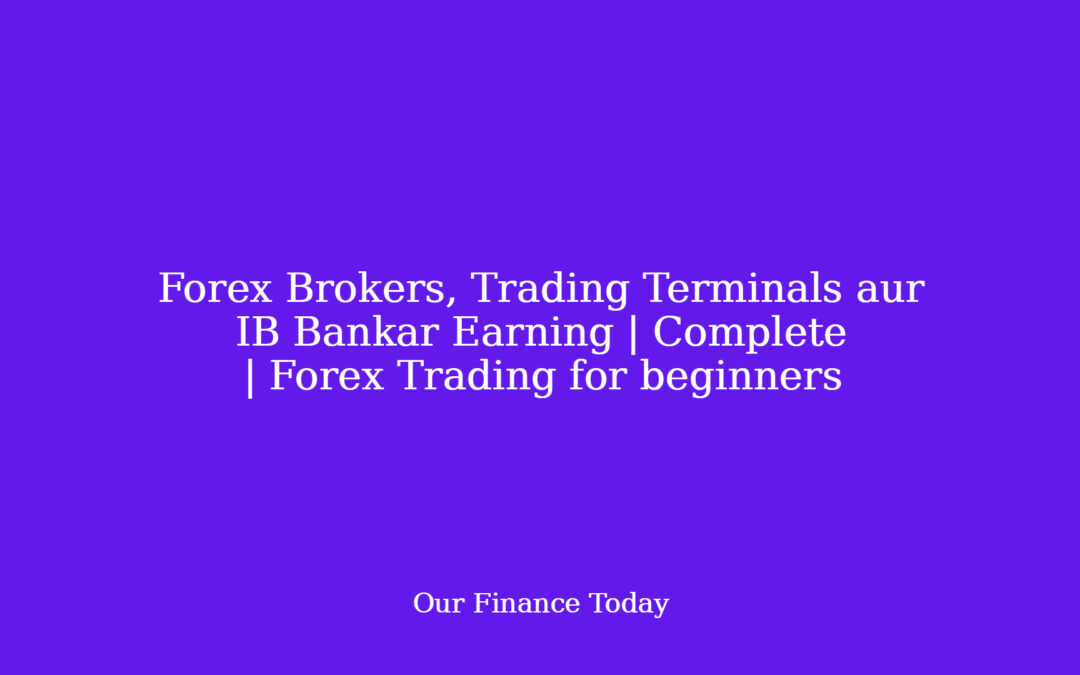 Forex Brokers, Trading Terminals aur IB Bankar Earning | Complete | Forex Trading for beginners

Our Finance Today